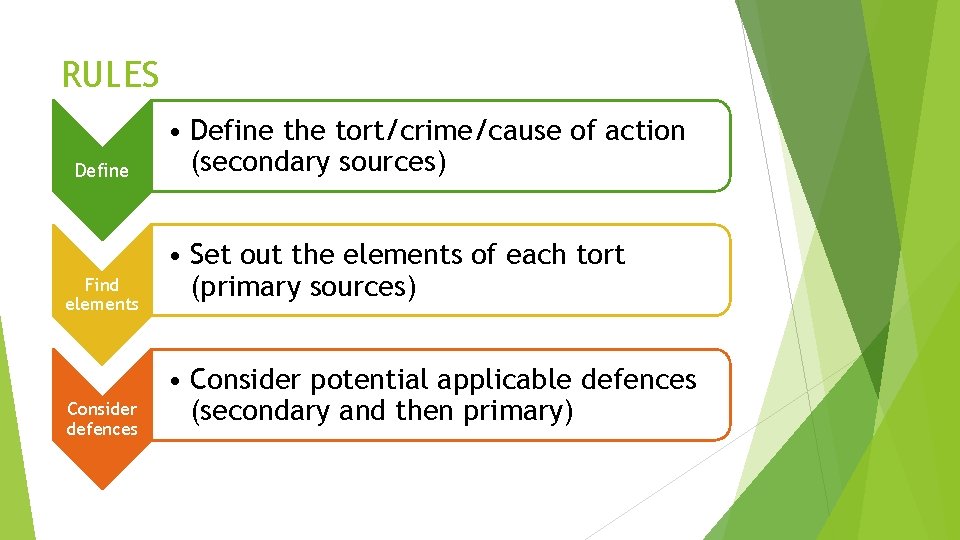 RULES

Define

• Define the tort/crime/cause of action (secondary sources)

Find elements

• Set out the elements of each tort (primary sources)

Consider defences

• Consider potential applicable defences (secondary and then primary)